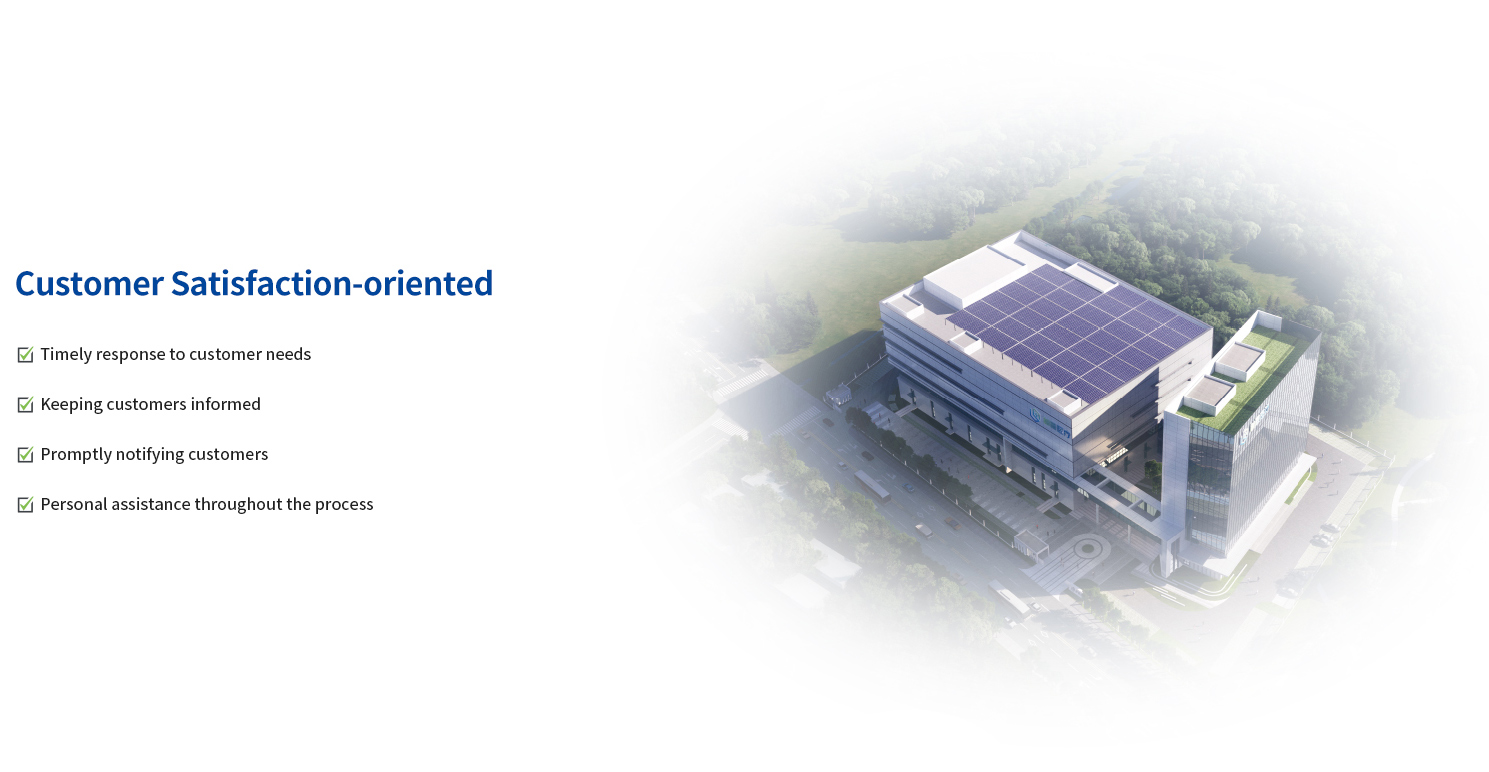 Customer Satisfaction-oriented

☑ Timely response to customer needs

☑ Keeping customers informed

☑ Promptly notifying customers

☑ Personal assistance throughout the process